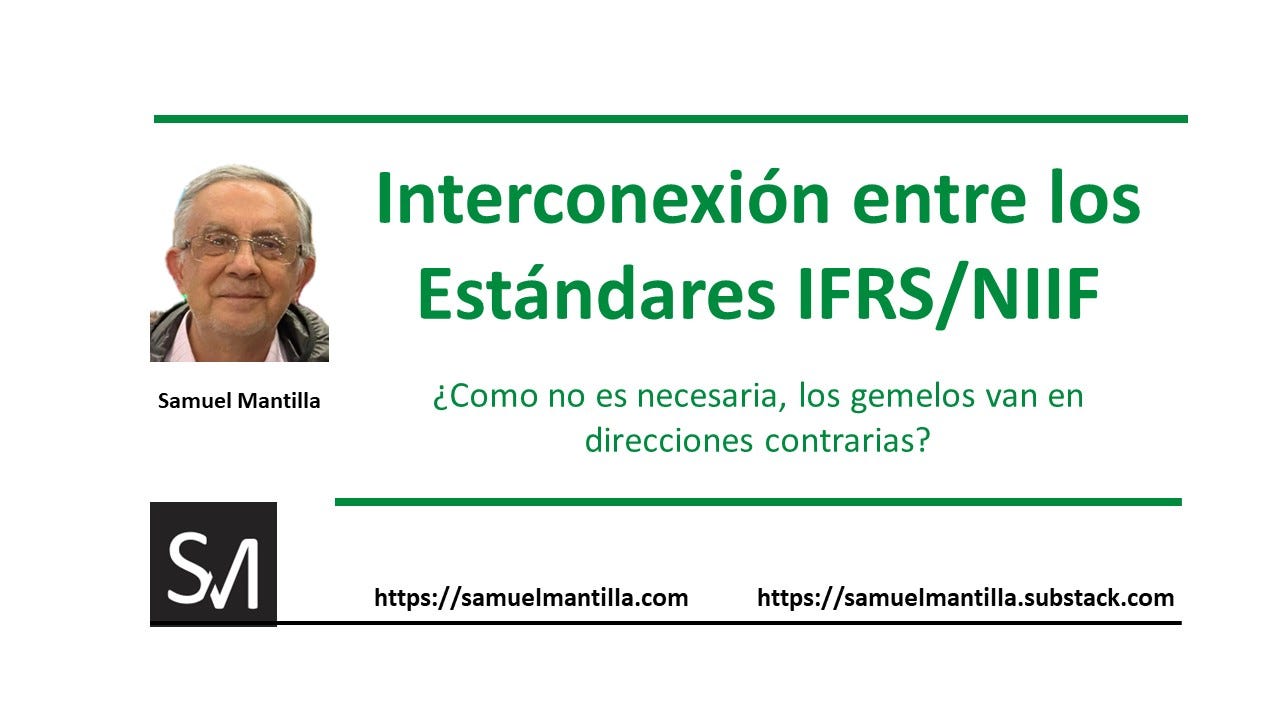 Interconexión entre los Estándares IFRS/NIIF

Samuel Mantilla

¿Como no es necesaria, los gemelos van en direcciones contrarias?

SM

https://samuelmantilla.com

https://samuelmantilla.substack.com